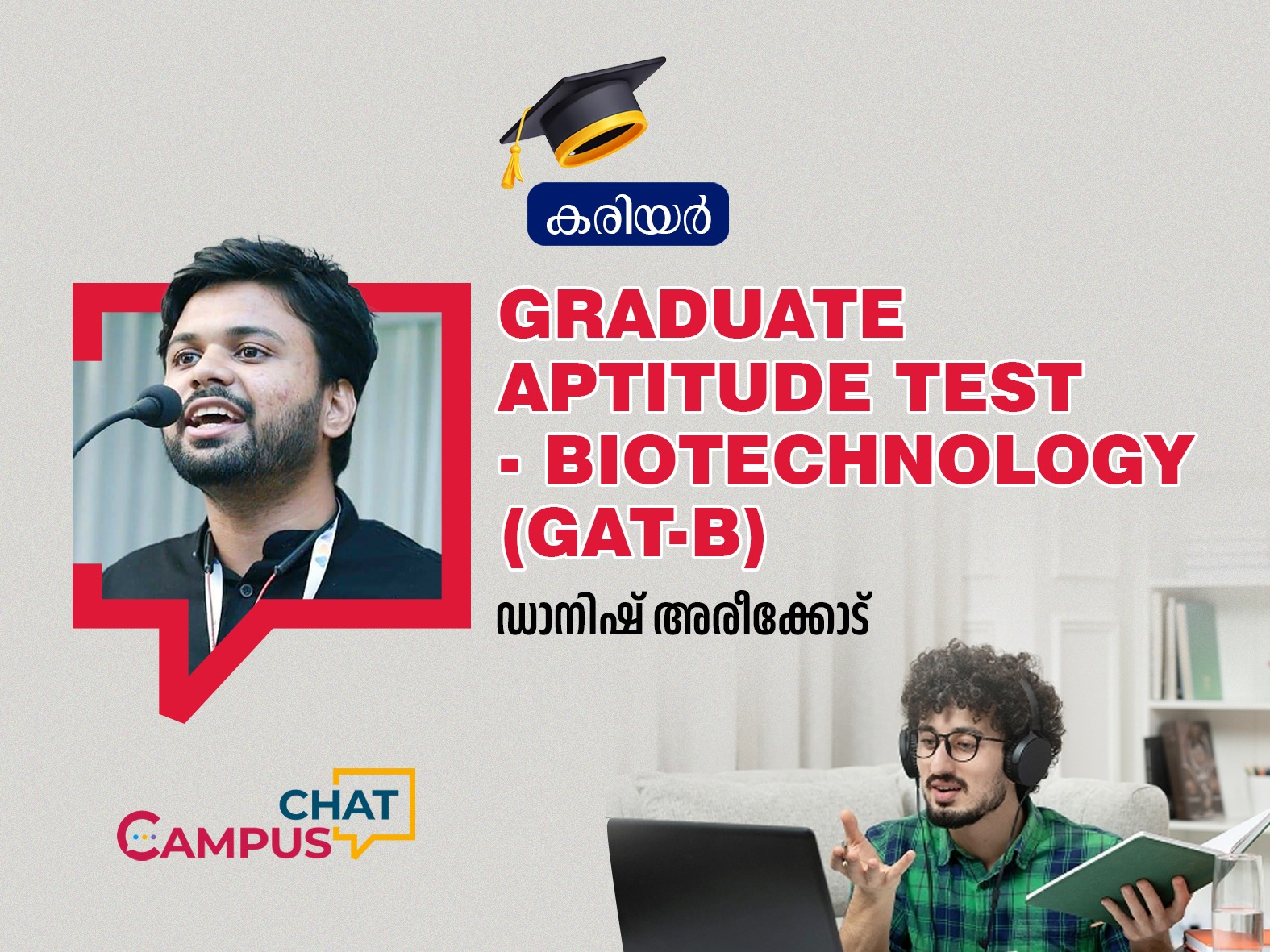 കരിയർ

GRADUATE APTITUDE TEST - BIOTECHNOLOGY (GAT-B)

ഡാനിഷ് അരീക്കോട്

CAMPUS CHAT